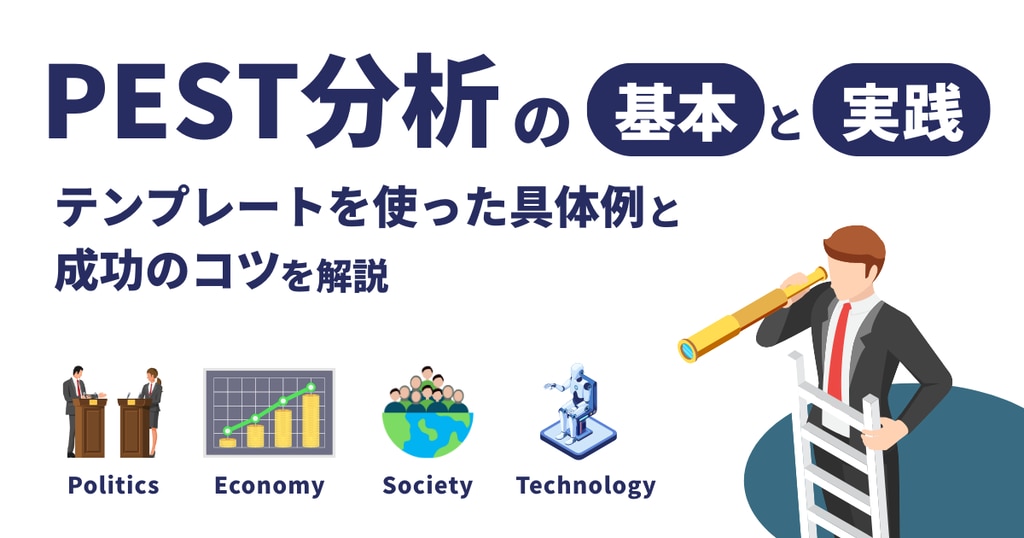 PEST分析の基本と実践

テンプレートを使った具体例と成功のコツを解説

Politics

Economy

Society

Technology